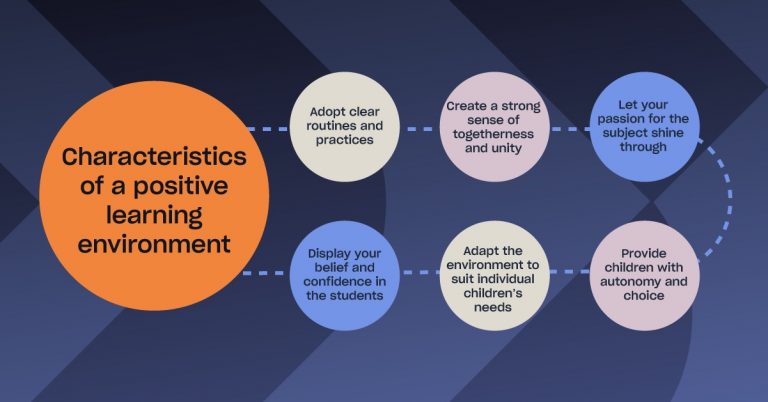 Characteristics of a positive learning environment

Adopt clear routines and practices

Create a strong sense of togetherness and unity

Let your passion for the subject shine through

Provide children with autonomy and choice

Adapt the environment to suit individual children's needs

Display your belief and confidence in the students